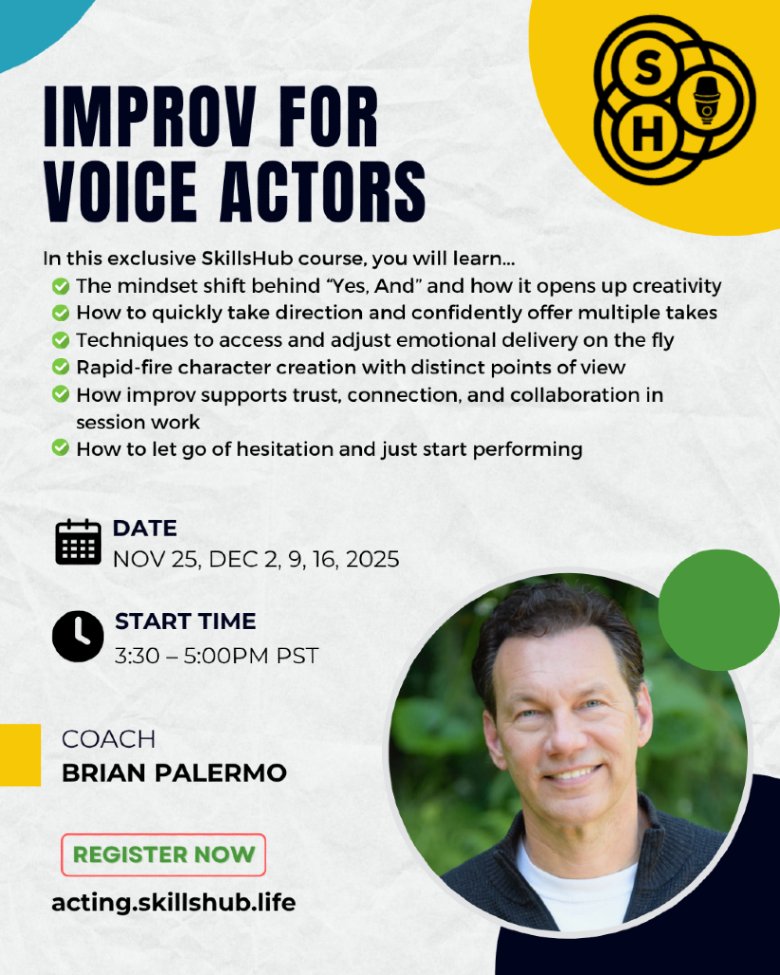 S H

IMPROV FOR VOICE ACTORS

In this exclusive SkillsHub course, you will learn...
The mindset shift behind "Yes, And" and how it opens up creativity
How to quickly take direction and confidently offer multiple takes
Techniques to access and adjust emotional delivery on the fly
Rapid-fire character creation with distinct points of view
How improv supports trust, connection, and collaboration in session work
How to let go of hesitation and just start performing

DATE
NOV 25, DEC 2, 9, 16, 2025

START TIME
3:30 – 5:00PM PST

COACH
BRIAN PALERMO

REGISTER NOW

acting.skillshub.life